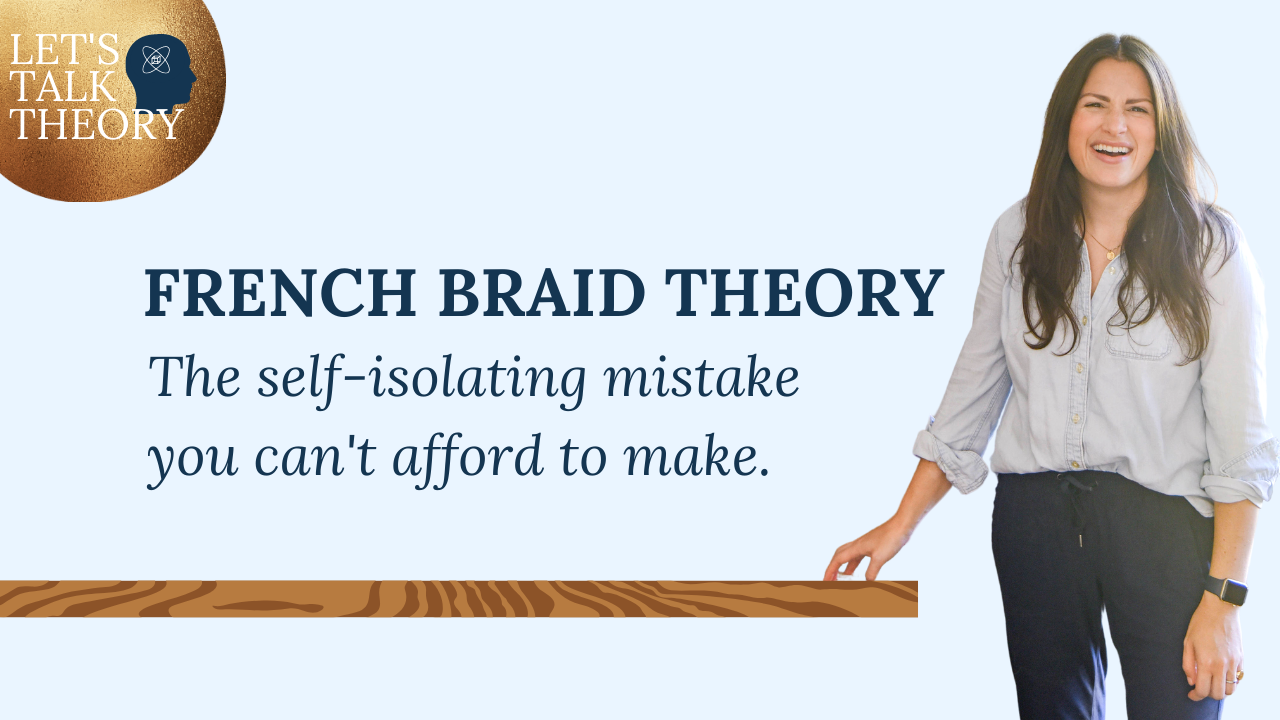 LET'S TALK THEORY

FRENCH BRAID THEORY

The self-isolating mistake you can't afford to make.